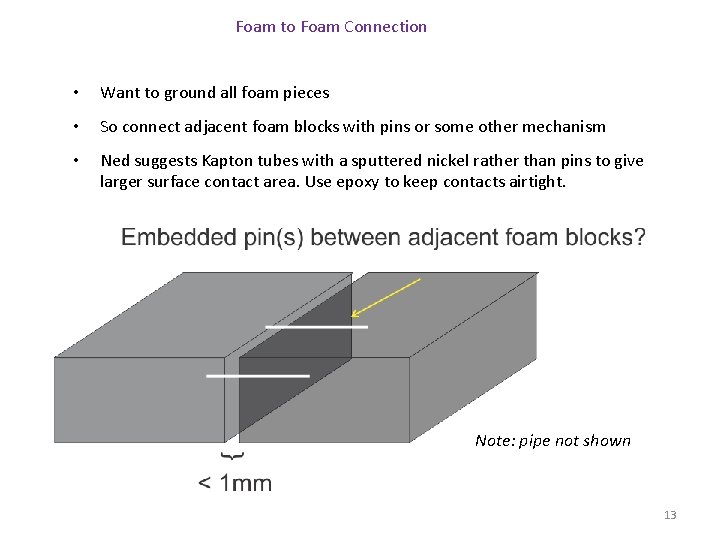 Foam to Foam Connection

• Want to ground all foam pieces

• So connect adjacent foam blocks with pins or some other mechanism

• Ned suggests Kapton tubes with a sputtered nickel rather than pins to give larger surface contact area. Use epoxy to keep contacts airtight.

Embedded pin(s) between adjacent foam blocks?

Note: pipe not shown

< 1mm

13